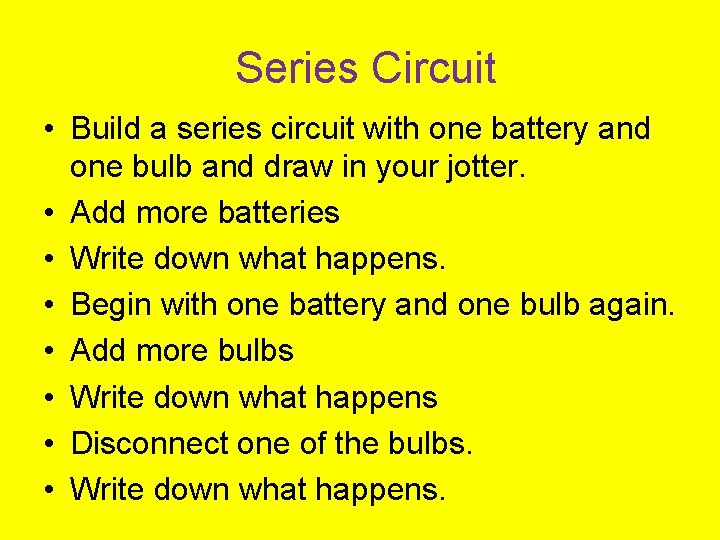 Series Circuit

• Build a series circuit with one battery and one bulb and draw in your jotter.
• Add more batteries
• Write down what happens.
• Begin with one battery and one bulb again.
• Add more bulbs
• Write down what happens
• Disconnect one of the bulbs.
• Write down what happens.